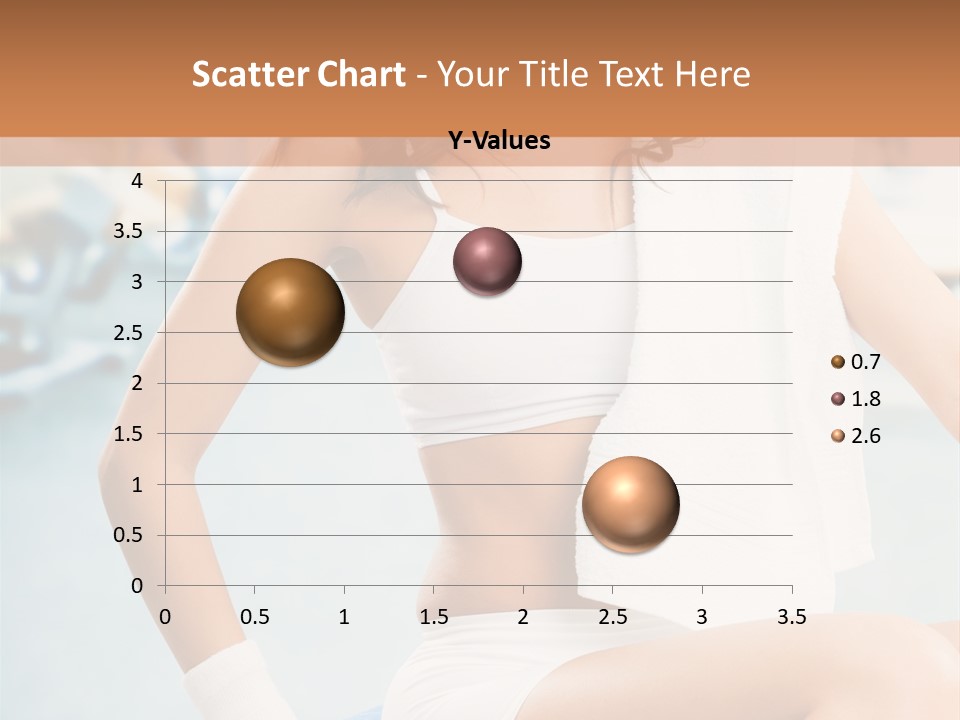 Scatter Chart - Your Title Text Here

Y-Values

4
3.5
3
2.5
2
1.5
1
0.5
0

0 0.5 1 1.5 2 2.5 3 3.5

0.7
1.8
2.6